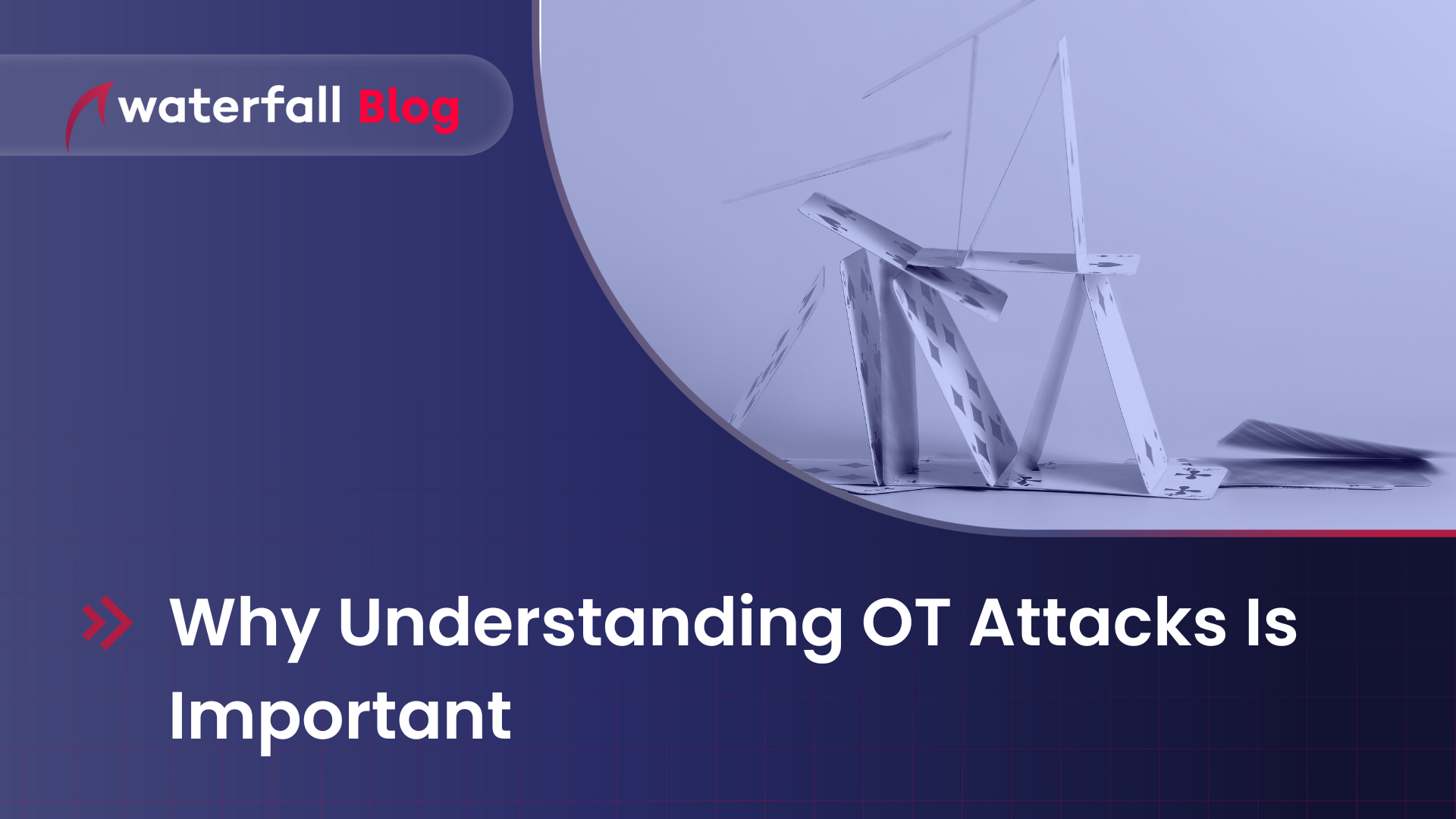 waterfall Blog

Why Understanding OT Attacks Is Important